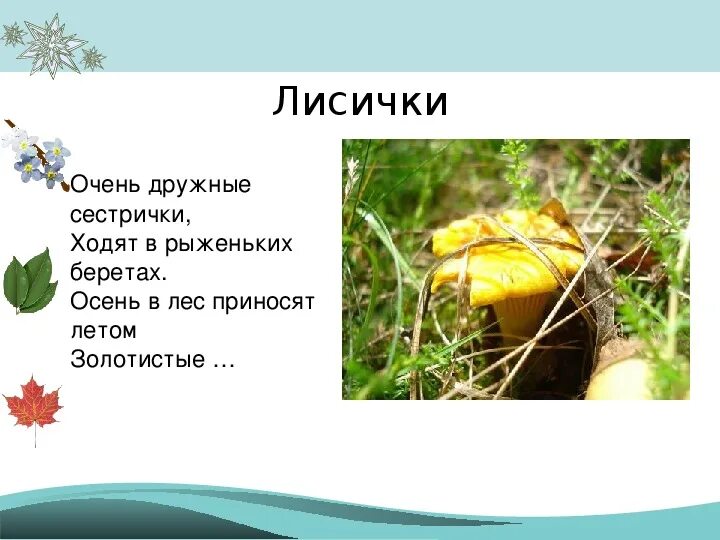 Лисички

Очень дружные сестрички,
Ходят в рыженьких беретах.
Осень в лес приносят летом
Золотистые …